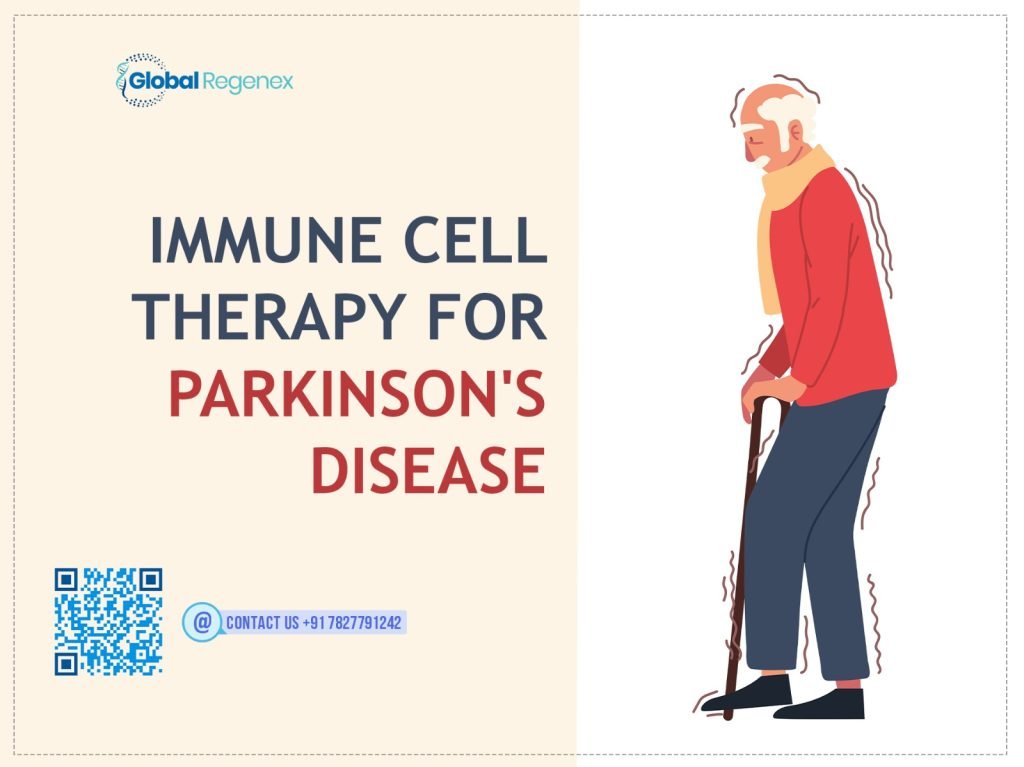 Global Regenex

IMMUNE CELL THERAPY FOR PARKINSON'S DISEASE

@ CONTACT US +91 7827791242